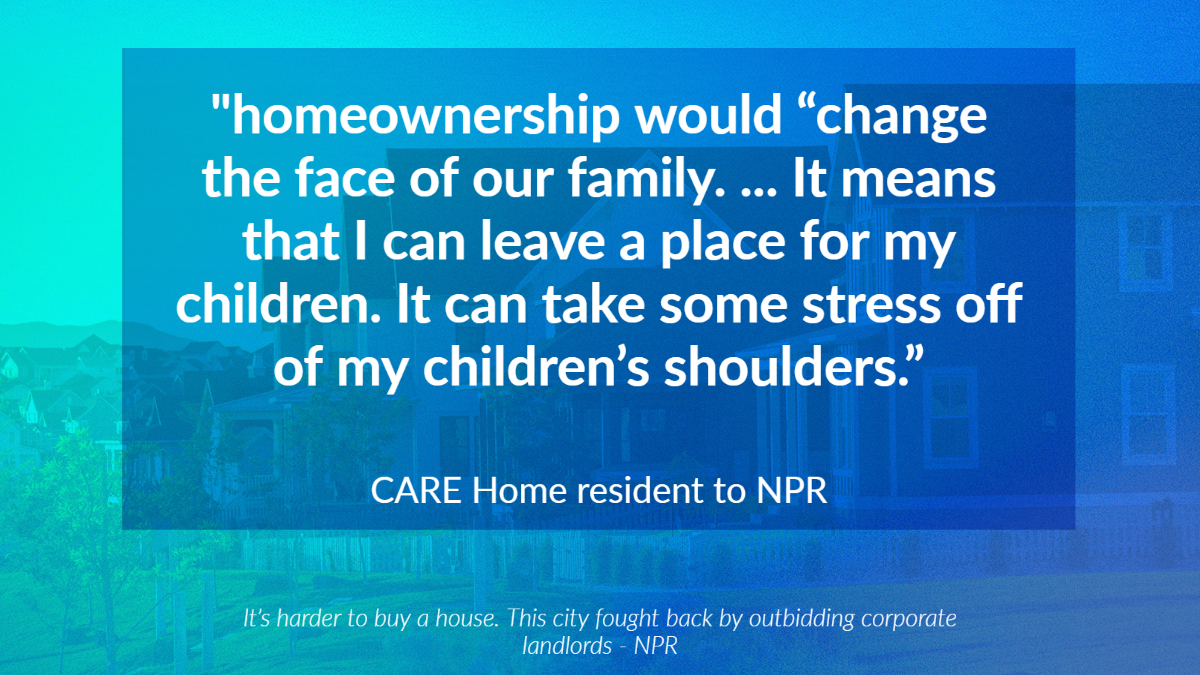 "homeownership would “change the face of our family. ... It means that I can leave a place for my children. It can take some stress off of my children’s shoulders.”

CARE Home resident to NPR

It’s harder to buy a house. This city fought back by outbidding corporate landlords - NPR